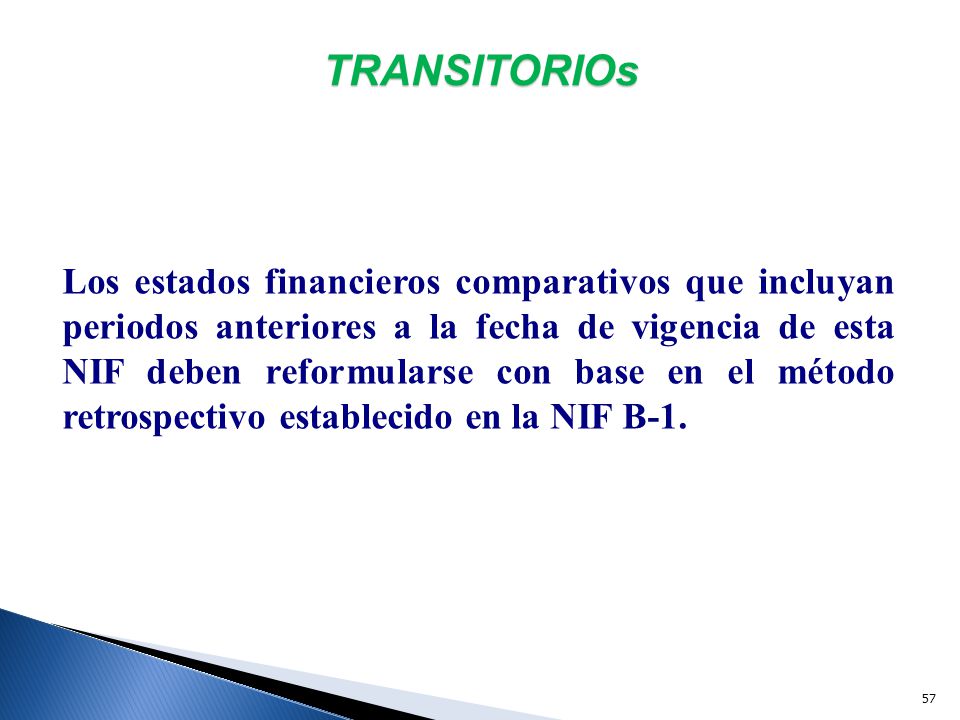 TRANSITORIOs

Los estados financieros comparativos que incluyan periodos anteriores a la fecha de vigencia de esta NIF deben reformularse con base en el método retrospectivo establecido en la NIF B-1.

57